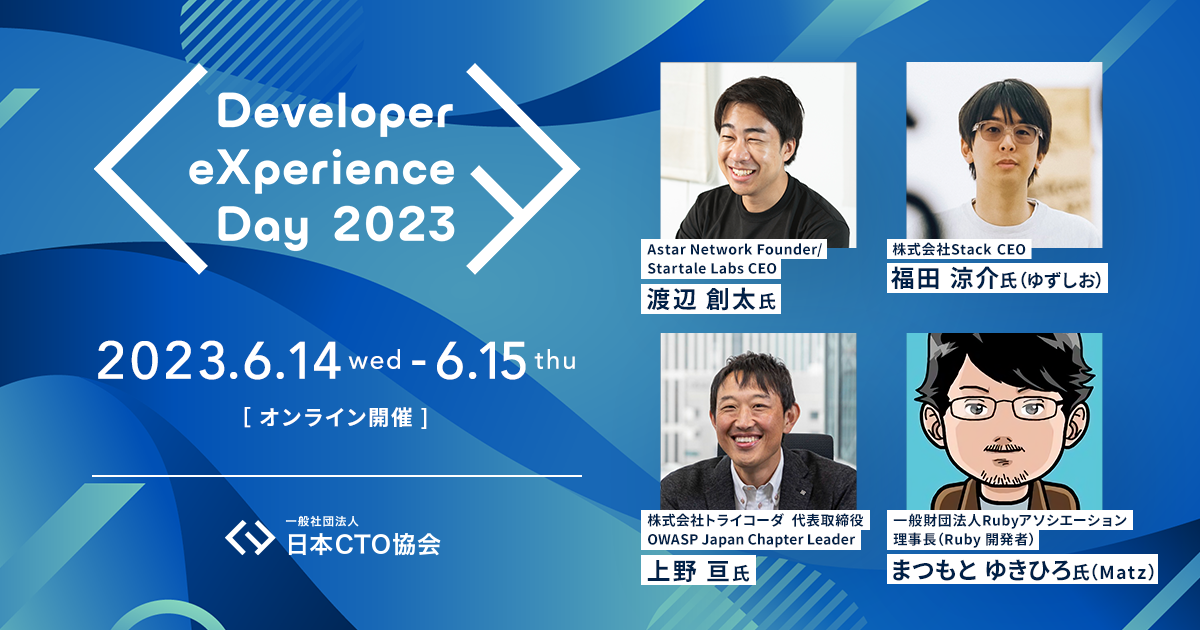 Developer eXperience Day 2023

2023.6.14 wed - 6.15 thu

[ オンライン開催 ]

一般社団法人
日本CTO協会

Astar Network Founder/ Startale Labs CEO
渡辺 創太氏

株式会社Stack CEO
福田 涼介氏（ゆずしお）

株式会社トライコーダ 代表取締役
OWASP Japan Chapter Leader
上野 亘氏

一般財団法人Rubyアソシエーション 理事長（Ruby 開発者）
まつもと ゆきひろ氏（Matz）